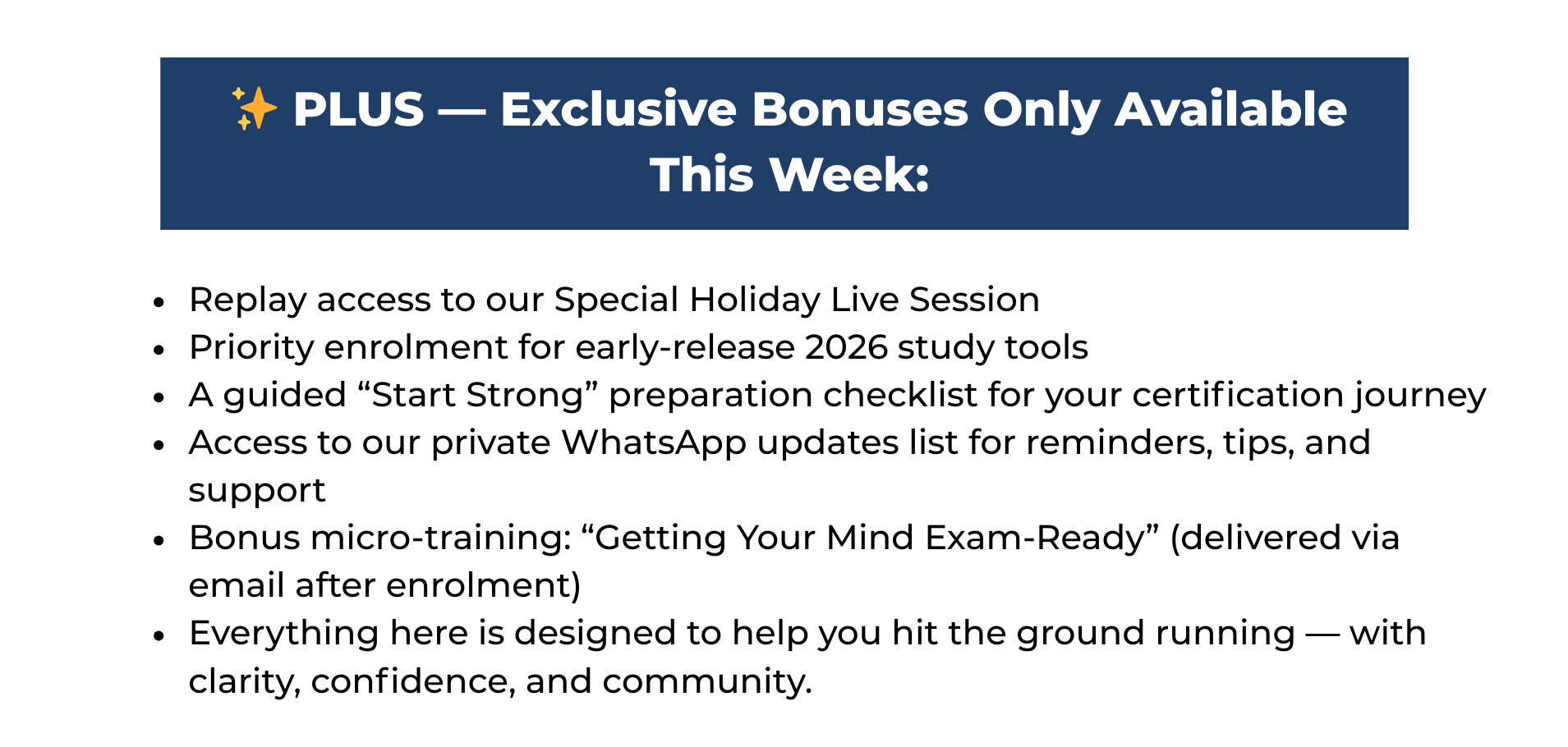 ✨ PLUS — Exclusive Bonuses Only Available This Week:

- Replay access to our Special Holiday Live Session
- Priority enrolment for early-release 2026 study tools
- A guided “Start Strong” preparation checklist for your certification journey
- Access to our private WhatsApp updates list for reminders, tips, and support
- Bonus micro-training: “Getting Your Mind Exam-Ready” (delivered via email after enrolment)
- Everything here is designed to help you hit the ground running — with clarity, confidence, and community.